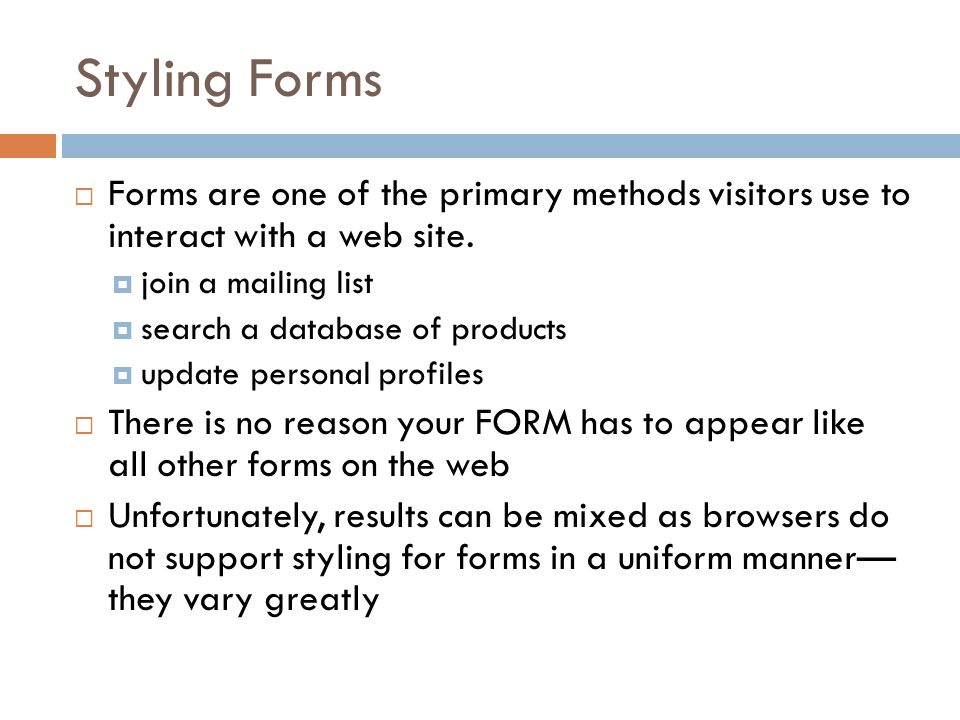 Styling Forms

Forms are one of the primary methods visitors use to interact with a web site.

join a mailing list

search a database of products

update personal profiles

There is no reason your FORM has to appear like all other forms on the web

Unfortunately, results can be mixed as browsers do not support styling for forms in a uniform manner—they vary greatly